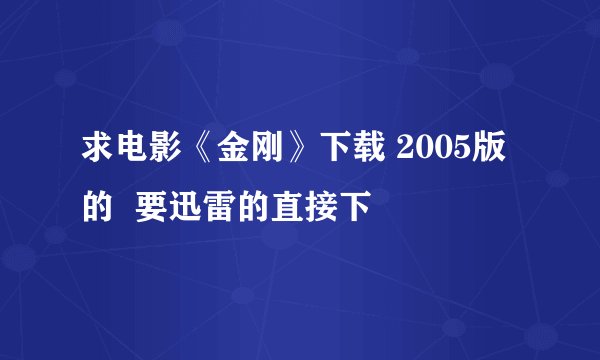 求电影《金刚》下载 2005版的  要迅雷的直接下